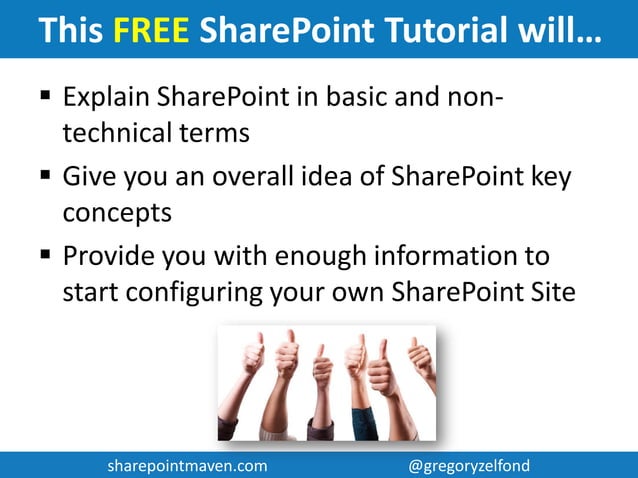 This FREE SharePoint Tutorial will…

▪ Explain SharePoint in basic and non-technical terms

▪ Give you an overall idea of SharePoint key concepts

▪ Provide you with enough information to start configuring your own SharePoint Site

sharepointmaven.com @gregoryzelfond